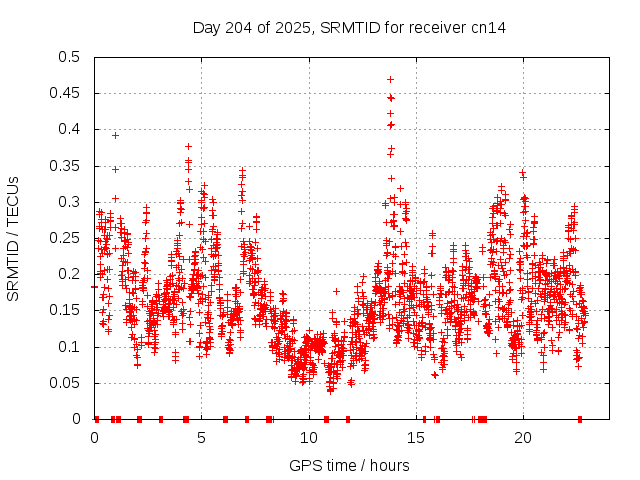 Day 204 of 2025, SRMTID for receiver cn14

SRMTID / TECUs

0.5
0.45
0.4
0.35
0.3
0.25
0.2
0.15
0.1
0.05
0

0
5
10
15
20

GPS time / hours